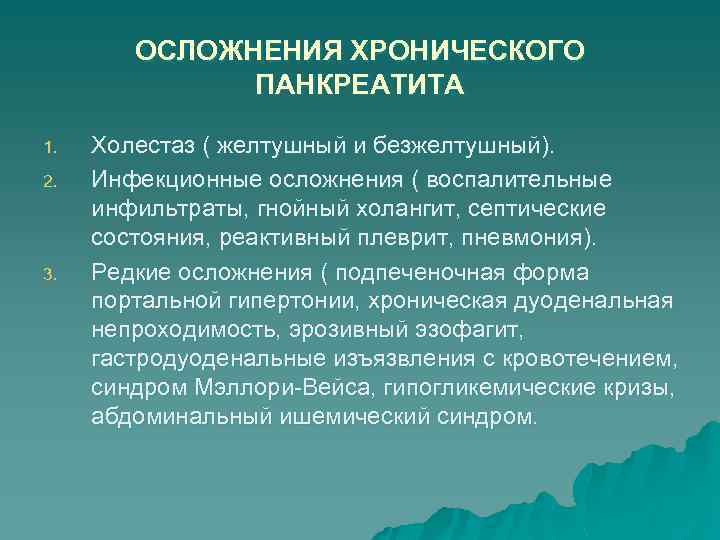 ОСЛОЖНЕНИЯ ХРОНИЧЕСКОГО ПАНКРЕАТИТА

1. Холестаз ( желтушный и безжелтушный).

2. Инфекционные осложнения ( воспалительные инфильтраты, гнойный холангит, септические состояния, реактивный плеврит, пневмония).

3. Редкие осложнения ( подпеченочная форма портальной гипертонии, хроническая дуоденальная непроходимость, эрозивный эзофагит, гастродуоденальные изъязвления с кровотечением, синдром Мэллори-Вейса, гипогликемические кризы, абдоминальный ишемический синдром.